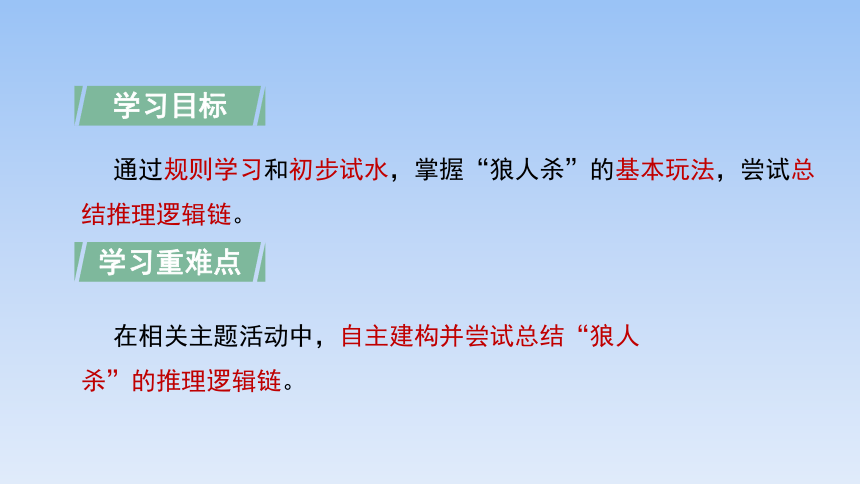 学习目标

通过规则学习和初步试水，掌握“狼人杀”的基本玩法，尝试总结推理逻辑链。

学习重难点

在相关主题活动中，自主建构并尝试总结“狼人杀”的推理逻辑链。